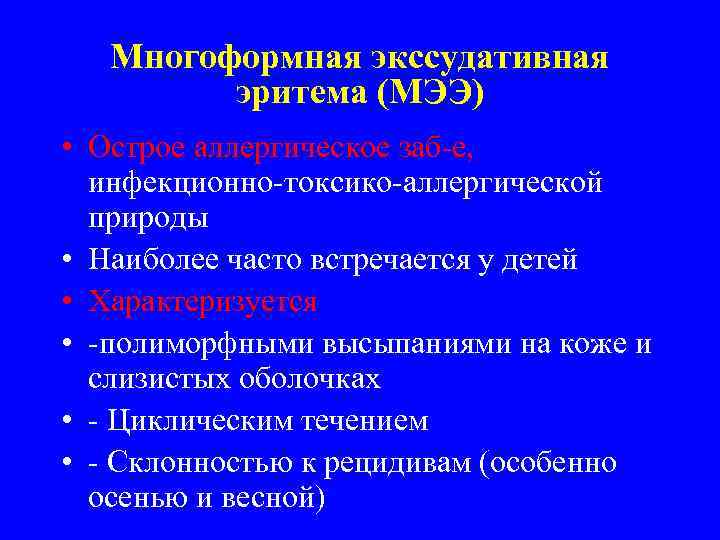 Многоформная экссудативная эритема (МЭЭ)

• Острое аллергическое заб-е, инфекционно-токсико-аллергической природы
• Наиболее часто встречается у детей
• Характеризуется
• -полиморфными высыпаниями на коже и слизистых оболочках
• - Циклическим течением
• - Склонностью к рецидивам (особенно осенью и весной)